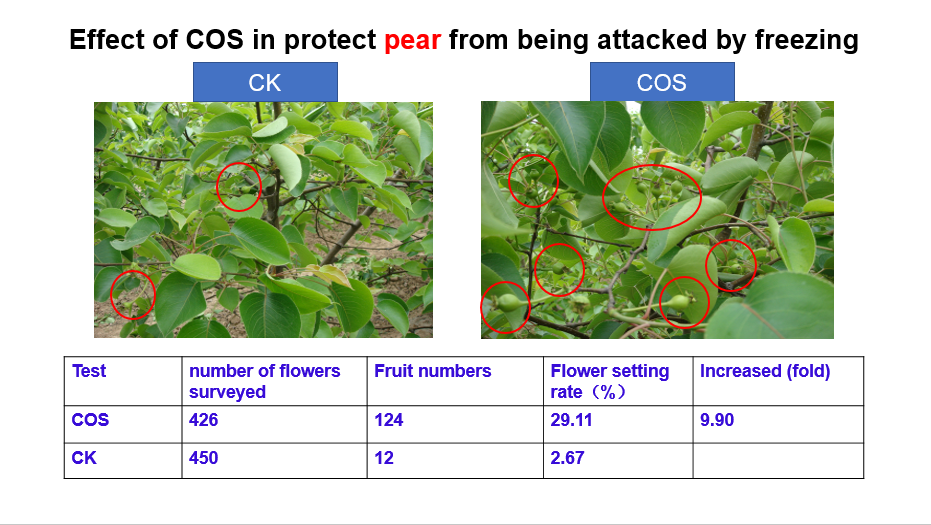 Effect of COS in protect pear from being attacked by freezing

CK

COS

| Test | number of flowers surveyed | Fruit numbers | Flower setting rate（%） | Increased (fold) |
|---|---|---|---|---|
| COS | 426 | 124 | 29.11 | 9.90 |
| CK | 450 | 12 | 2.67 | |